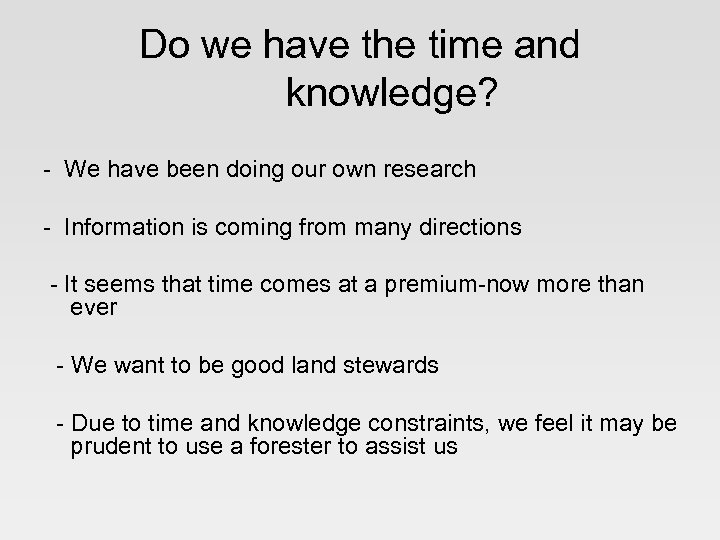 Do we have the time and knowledge?

- We have been doing our own research

- Information is coming from many directions

- It seems that time comes at a premium-now more than ever

- We want to be good land stewards

- Due to time and knowledge constraints, we feel it may be prudent to use a forester to assist us